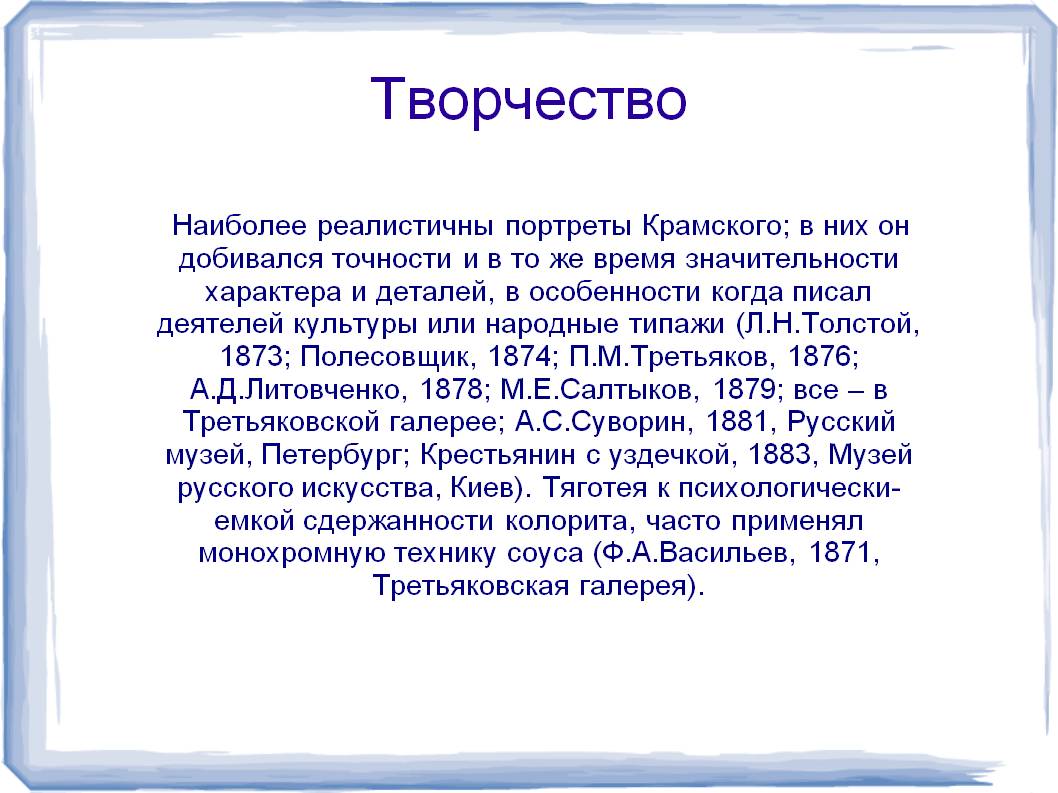 Творчество

Наиболее реалистичны портреты Крамского; в них он добивался точности и в то же время значительности характера и деталей, в особенности когда писал деятелей культуры или народные типажи (Л.Н.Толстой, 1873; Полесовщик, 1874; П.М.Третьяков, 1876; А.Д.Литовченко, 1878; М.Е.Салтыков, 1879; все – в Третьяковской галерее; А.С.Суворин, 1881, Русский музей, Петербург; Крестьянин с уздечкой, 1883, Музей русского искусства, Киев). Тяготея к психологически-емкой сдержанности колорита, часто применял монохромную технику соуса (Ф.А.Васильев, 1871, Третьяковская галерея).